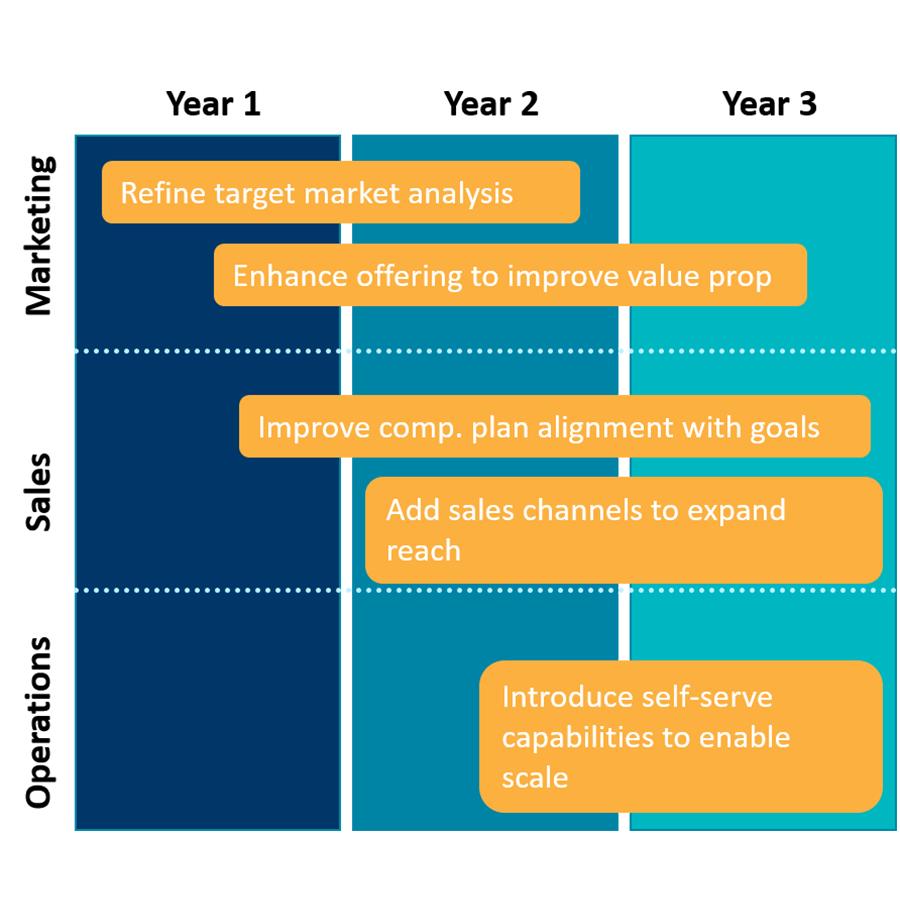 Year 1

Year 2

Year 3

Marketing

Refine target market analysis

Enhance offering to improve value prop

Sales

Improve comp. plan alignment with goals

Add sales channels to expand reach

Operations

Introduce self-serve capabilities to enable scale